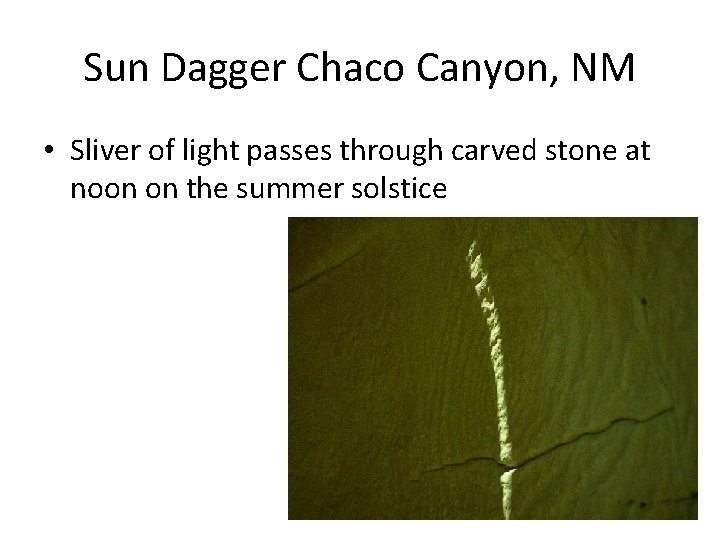 Sun Dagger Chaco Canyon, NM

• Sliver of light passes through carved stone at noon on the summer solstice